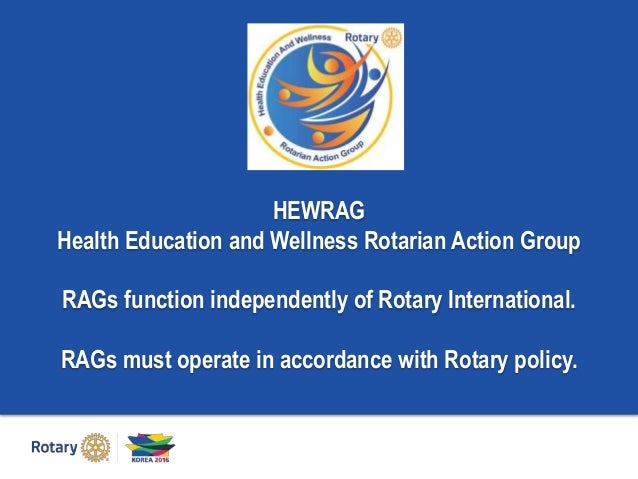 Health Education And Wellness
Rotary
Rotarian Action Group

HEWRAG
Health Education and Wellness Rotarian Action Group

RAGs function independently of Rotary International.

RAGs must operate in accordance with Rotary policy.

Rotary

KOREA 2016